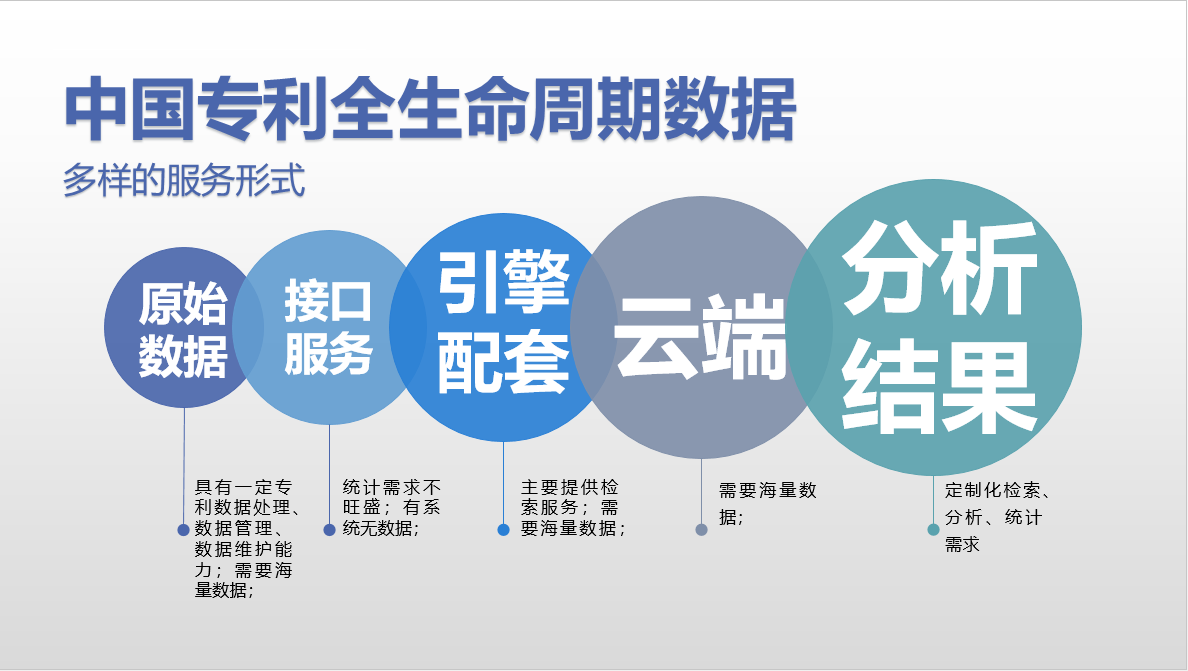 中国专利全生命周期数据

多样的服务形式

原始数据

接口服务

引擎配套

云端

分析结果

具有一定专利数据处理、数据管理、数据维护能力；需要海量数据；

统计需求不旺盛；有系统无数据；

主要提供检索服务；需要海量数据；

需要海量数据；

定制化检索、分析、统计需求